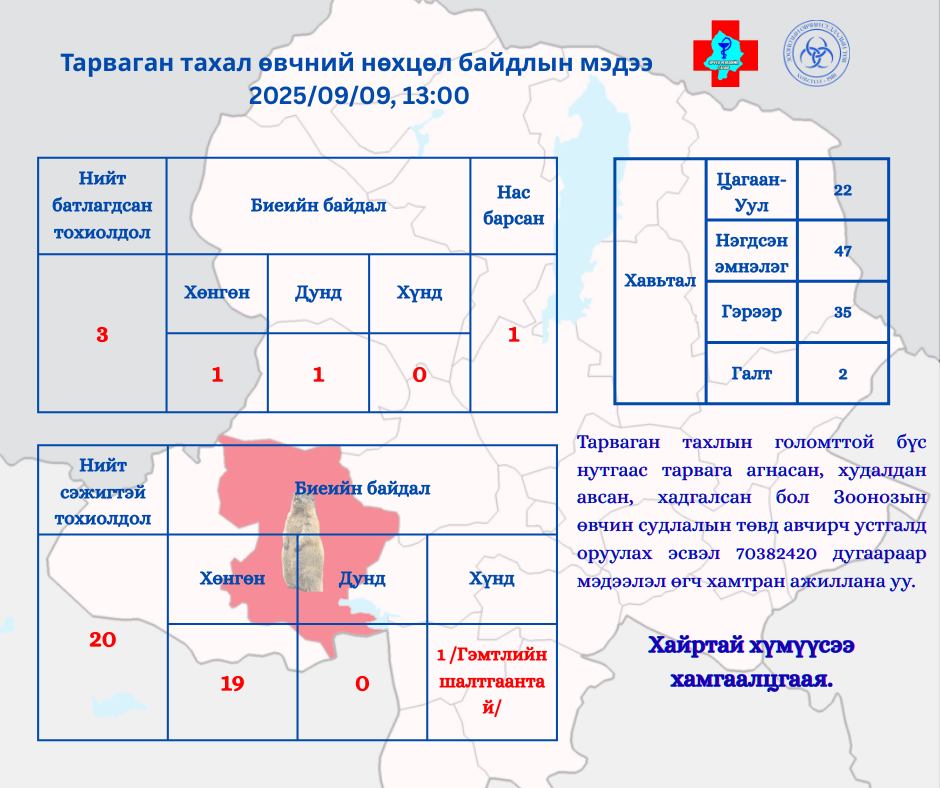 Тарваган тахал өвчний нөхцөл байдлын мэдээ
2025/09/09, 13:00

| Нийт батлагдсан тохиолдол | Биеийн байдал | | | Нас барсан |
|---|---|---|---|---|
| 3 | Хөнгөн | Дунд | Хүнд | 1 |
| | 1 | 1 | 0 | |

| Хавьтал | Цагаан-Уул | 22 |
|---|---|---|
| | Нэгдсэн эмнэлэг | 47 |
| | Гэрээр | 35 |
| | Галт | 2 |

| Нийт сэжигтэй тохиолдол | Биеийн байдал | | |
|---|---|---|---|
| 20 | Хөнгөн | Дунд | Хүнд |
| | 19 | 0 | 1 /Гэмтлийн шалтгаантай/ |

Тарваган тахлын голомттой бүс нутгаас тарвага агнасан, худалдан авсан, хадгалсан бол Зоонозын өвчин судлалын төвд авчирч устгалд оруулах эсвэл 70382420 дугаараар мэдээлэл өгч хамтран ажиллана уу.

Хайртай хүмүүсээ хамгаалцгаая.